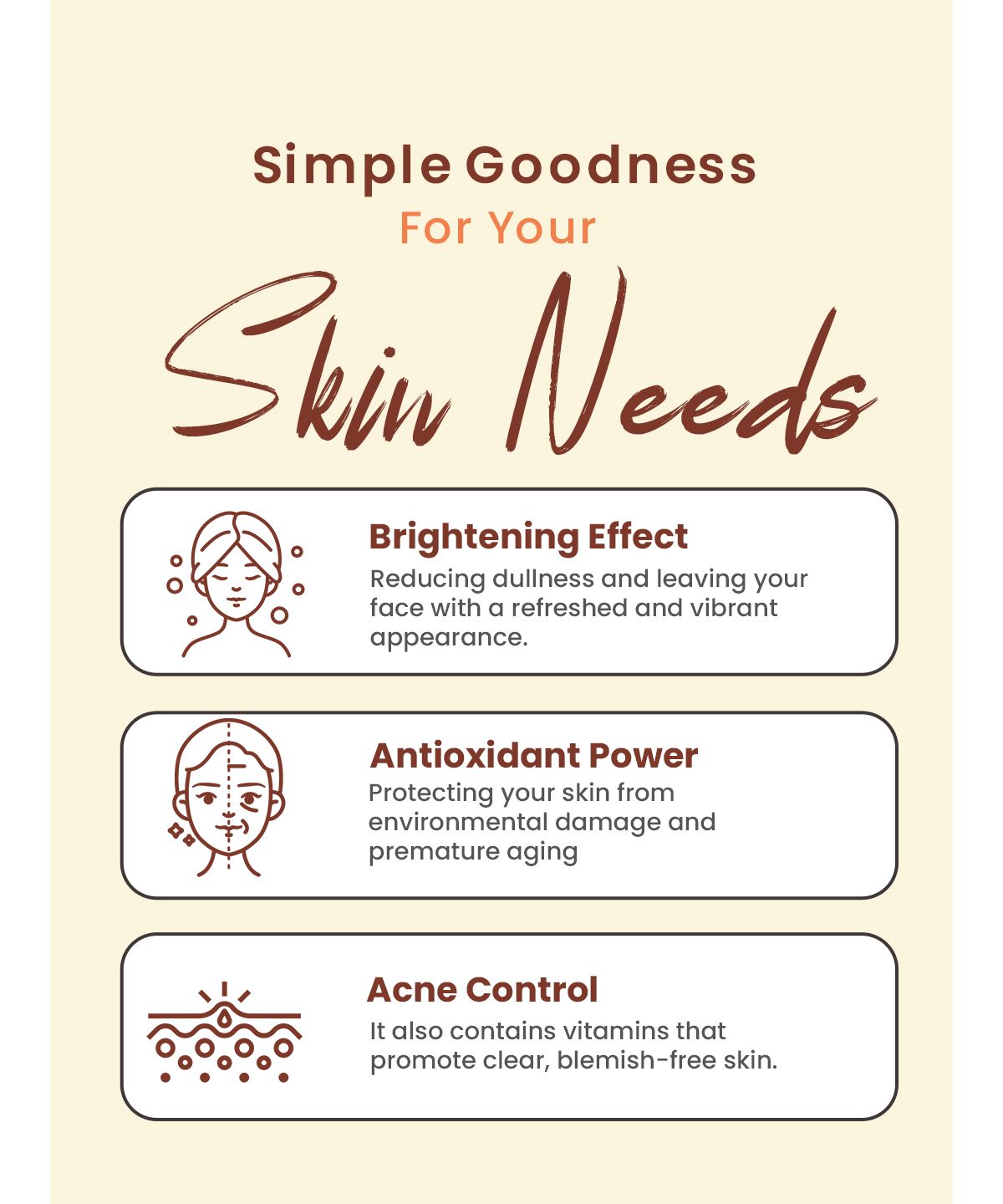 Simple Goodness
For Your
Skin Needs

Brightening Effect
Reducing dullness and leaving your face with a refreshed and vibrant appearance.

Antioxidant Power
Protecting your skin from environmental damage and premature aging

Acne Control
It also contains vitamins that promote clear, blemish-free skin.